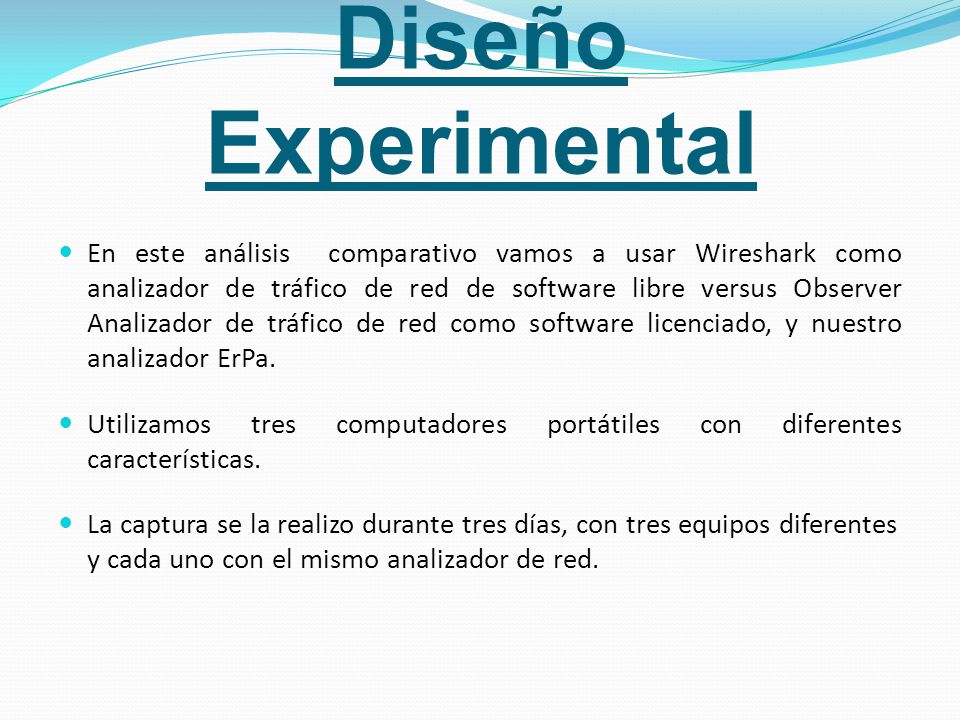 Diseño Experimental

En este análisis comparativo vamos a usar Wireshark como analizador de tráfico de red de software libre versus Observer Analizador de tráfico de red como software licenciado, y nuestro analizador ErPa.

Utilizamos tres computadores portátiles con diferentes características.

La captura se la realizo durante tres días, con tres equipos diferentes y cada uno con el mismo analizador de red.